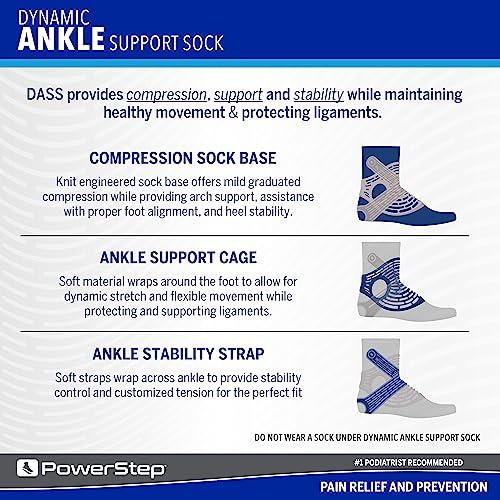 DYNAMIC
ANKLE SUPPORT SOCK

DASS provides compression, support and stability while maintaining healthy movement & protecting ligaments.

COMPRESSION SOCK BASE

Knit engineered sock base offers mild graduated compression while providing arch support, assistance with proper foot alignment, and heel stability.

ANKLE SUPPORT CAGE

Soft material wraps around the foot to allow for dynamic stretch and flexible movement while protecting and supporting ligaments.

ANKLE STABILITY STRAP

Soft straps wrap across ankle to provide stability control and customized tension for the perfect fit

DO NOT WEAR A SOCK UNDER DYNAMIC ANKLE SUPPORT SOCK

PowerStep

#1 PODIATRIST RECOMMENDED

PAIN RELIEF AND PREVENTION